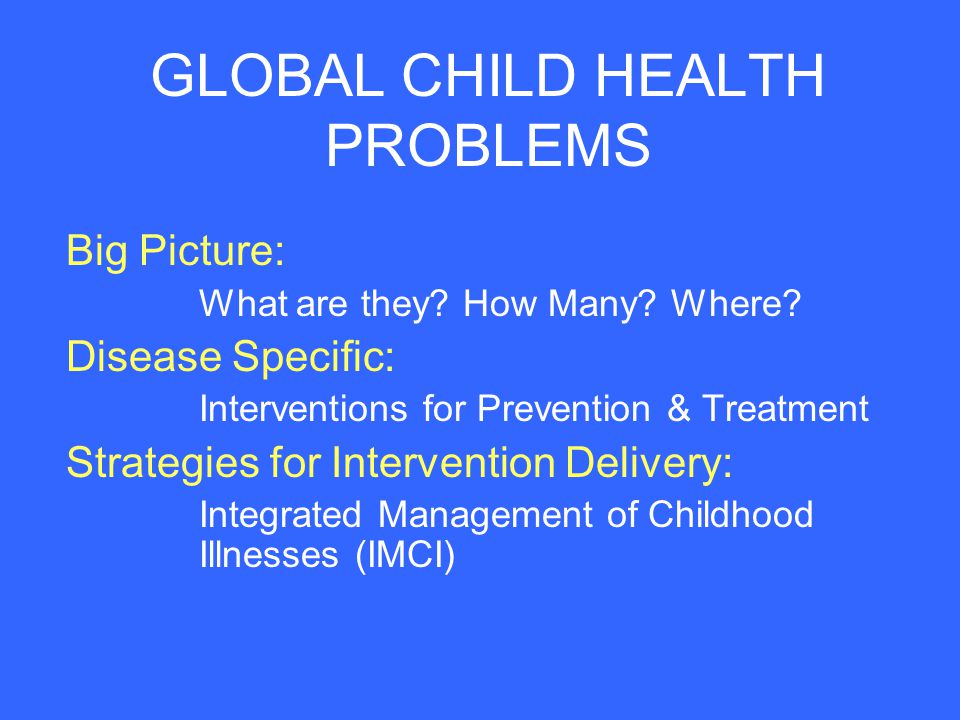 GLOBAL CHILD HEALTH PROBLEMS

Big Picture:

What are they? How Many? Where?

Disease Specific:

Interventions for Prevention & Treatment

Strategies for Intervention Delivery:

Integrated Management of Childhood Illnesses (IMCI)